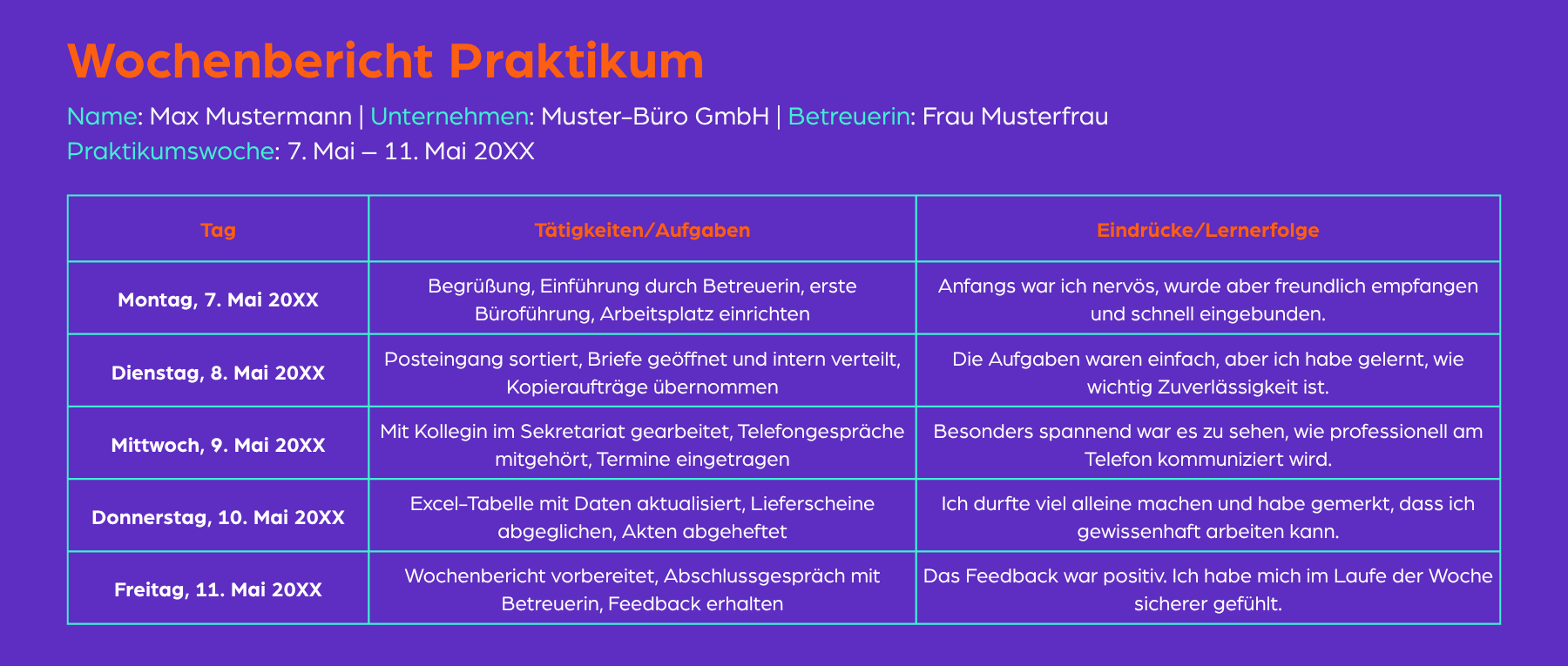 Wochenbericht Praktikum

Name: Max Mustermann | Unternehmen: Muster-Büro GmbH | Betreuerin: Frau Musterfrau
Praktikumswoche: 7. Mai – 11. Mai 20XX

| Tag | Tätigkeiten/Aufgaben | Eindrücke/Lernerfolge |
|---|---|---|
| Montag, 7. Mai 20XX | Begrüßung, Einführung durch Betreuerin, erste Büroführung, Arbeitsplatz einrichten | Anfangs war ich nervös, wurde aber freundlich empfangen und schnell eingebunden. |
| Dienstag, 8. Mai 20XX | Posteingang sortiert, Briefe geöffnet und intern verteilt, Kopieraufträge übernommen | Die Aufgaben waren einfach, aber ich habe gelernt, wie wichtig Zuverlässigkeit ist. |
| Mittwoch, 9. Mai 20XX | Mit Kollegin im Sekretariat gearbeitet, Telefongespräche mitgehört, Termine eingetragen | Besonders spannend war es zu sehen, wie professionell am Telefon kommuniziert wird. |
| Donnerstag, 10. Mai 20XX | Excel-Tabelle mit Daten aktualisiert, Lieferscheine abgeglichen, Akten abgeheftet | Ich durfte viel alleine machen und habe gemerkt, dass ich gewissenhaft arbeiten kann. |
| Freitag, 11. Mai 20XX | Wochenbericht vorbereitet, Abschlussgespräch mit Betreuerin, Feedback erhalten | Das Feedback war positiv. Ich habe mich im Laufe der Woche sicherer gefühlt. |